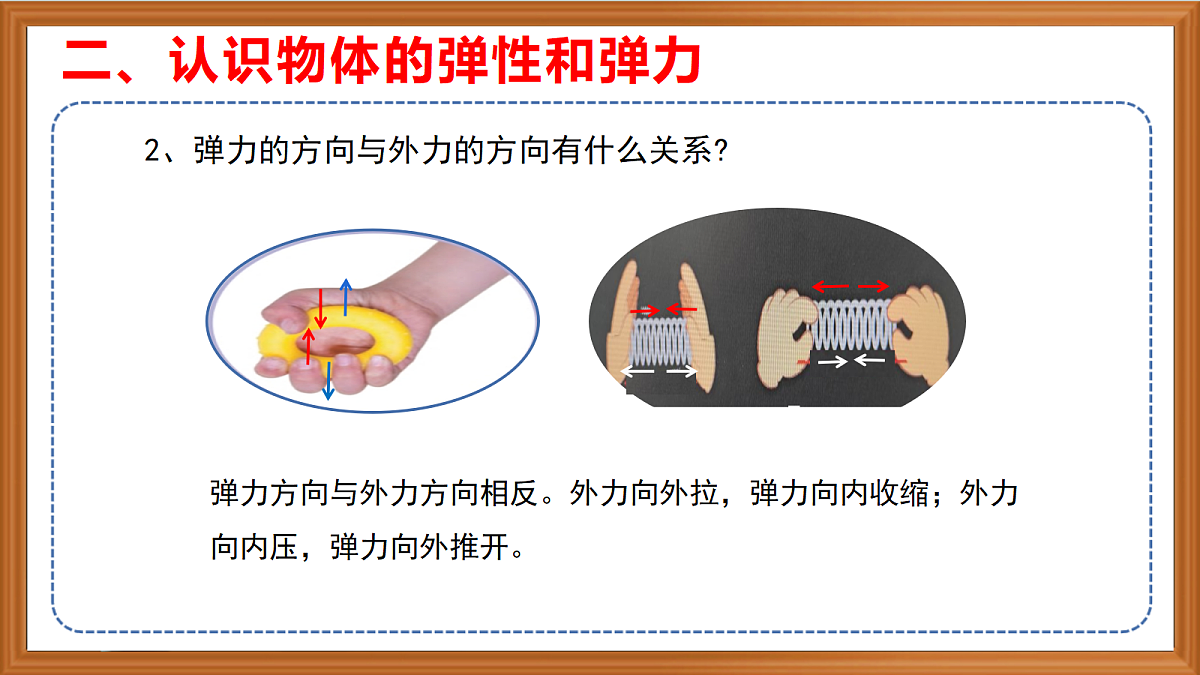 二、认识物体的弹性和弹力

2、弹力的方向与外力的方向有什么关系?

弹力方向与外力方向相反。外力向外拉，弹力向内收缩；外力向内压，弹力向外推开。